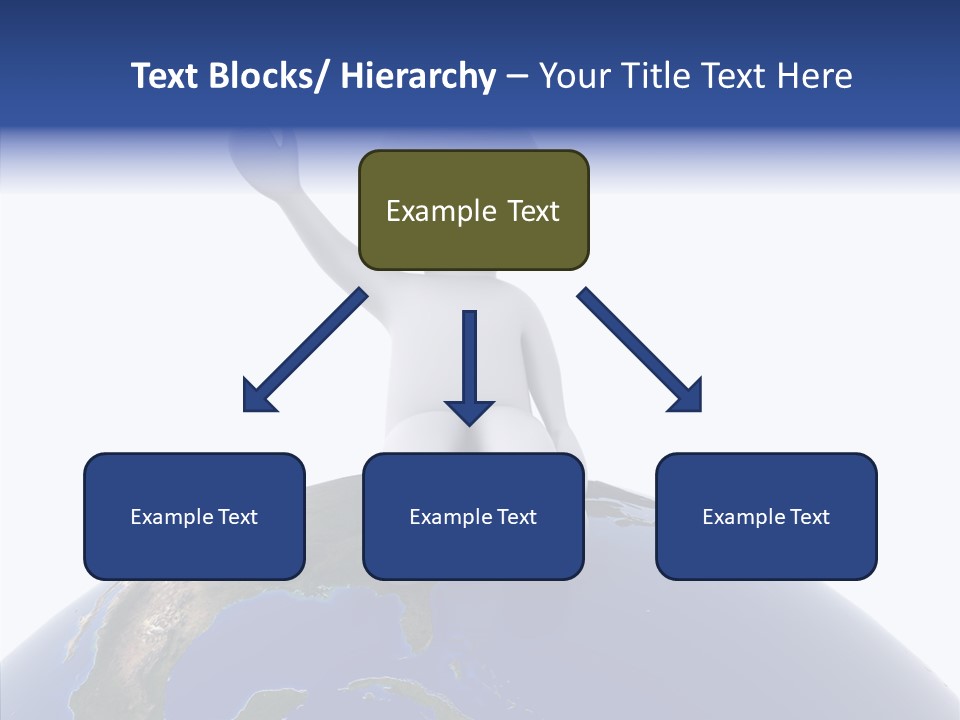 Text Blocks/ Hierarchy – Your Title Text Here

Example Text

Example Text

Example Text

Example Text